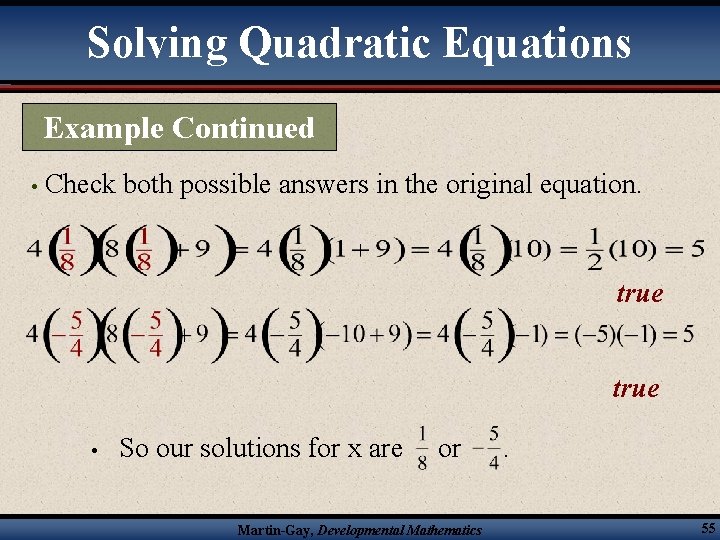 Solving Quadratic Equations

Example Continued

• Check both possible answers in the original equation.

$4\left(\frac{1}{8}\right)\left(8\left(\frac{1}{8}\right)+9\right)=4\left(\frac{1}{8}\right)(1+9)=4\left(\frac{1}{8}\right)(10)=\frac{1}{2}(10)=5$

true

$4\left(-\frac{5}{4}\right)\left(8\left(-\frac{5}{4}\right)+9\right)=4\left(-\frac{5}{4}\right)(-10+9)=4\left(-\frac{5}{4}\right)(-1)=(-5)(-1)=5$

true

• So our solutions for x are $\frac{1}{8}$ or $-\frac{5}{4}$.

Martin-Gay, Developmental Mathematics

55